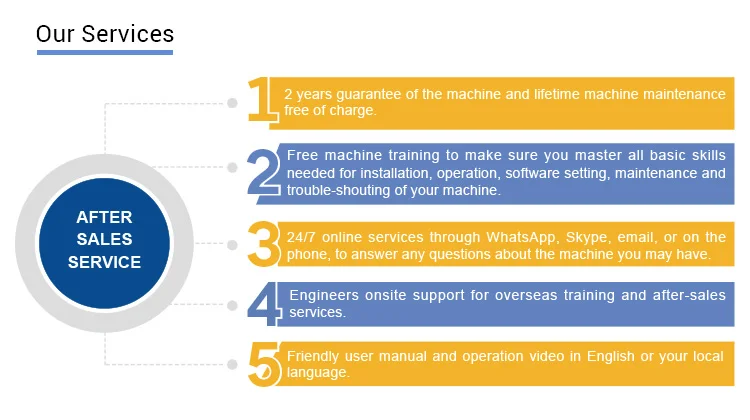 Our Services

AFTER SALES SERVICE

1 2 years guarantee of the machine and lifetime machine maintenance free of charge.

2 Free machine training to make sure you master all basic skills needed for installation, operation, software setting, maintenance and trouble-shouting of your machine.

3 24/7 online services through WhatsApp, Skype, email, or on the phone, to answer any questions about the machine you may have.

4 Engineers onsite support for overseas training and after-sales services.

5 Friendly user manual and operation video in English or your local language.